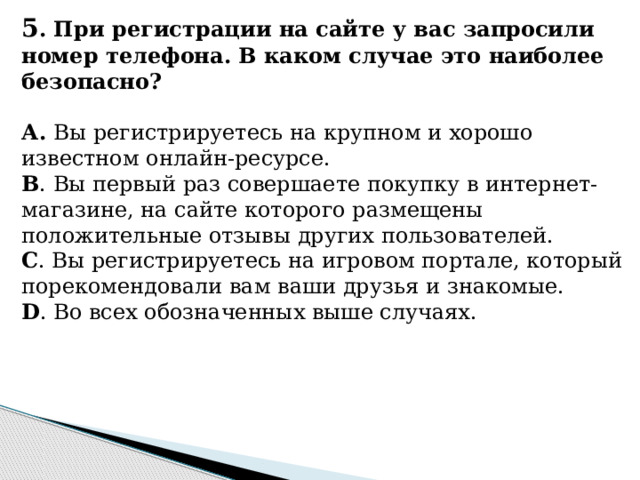 5. При регистрации на сайте у вас запросили номер телефона. В каком случае это наиболее безопасно?

A. Вы регистрируетесь на крупном и хорошо известном онлайн-ресурсе.
B. Вы первый раз совершаете покупку в интернет-магазине, на сайте которого размещены положительные отзывы других пользователей.
C. Вы регистрируетесь на игровом портале, который порекомендовали вам ваши друзья и знакомые.
D. Во всех обозначенных выше случаях.